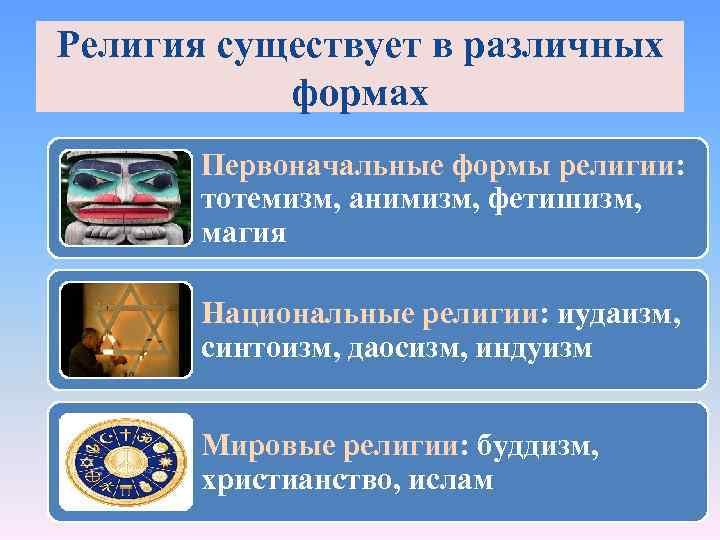 Религия существует в различных формах

Первоначальные формы религии: тотемизм, анимизм, фетишизм, магия

Национальные религии: иудаизм, синтоизм, даосизм, индуизм

Мировые религии: буддизм, христианство, ислам